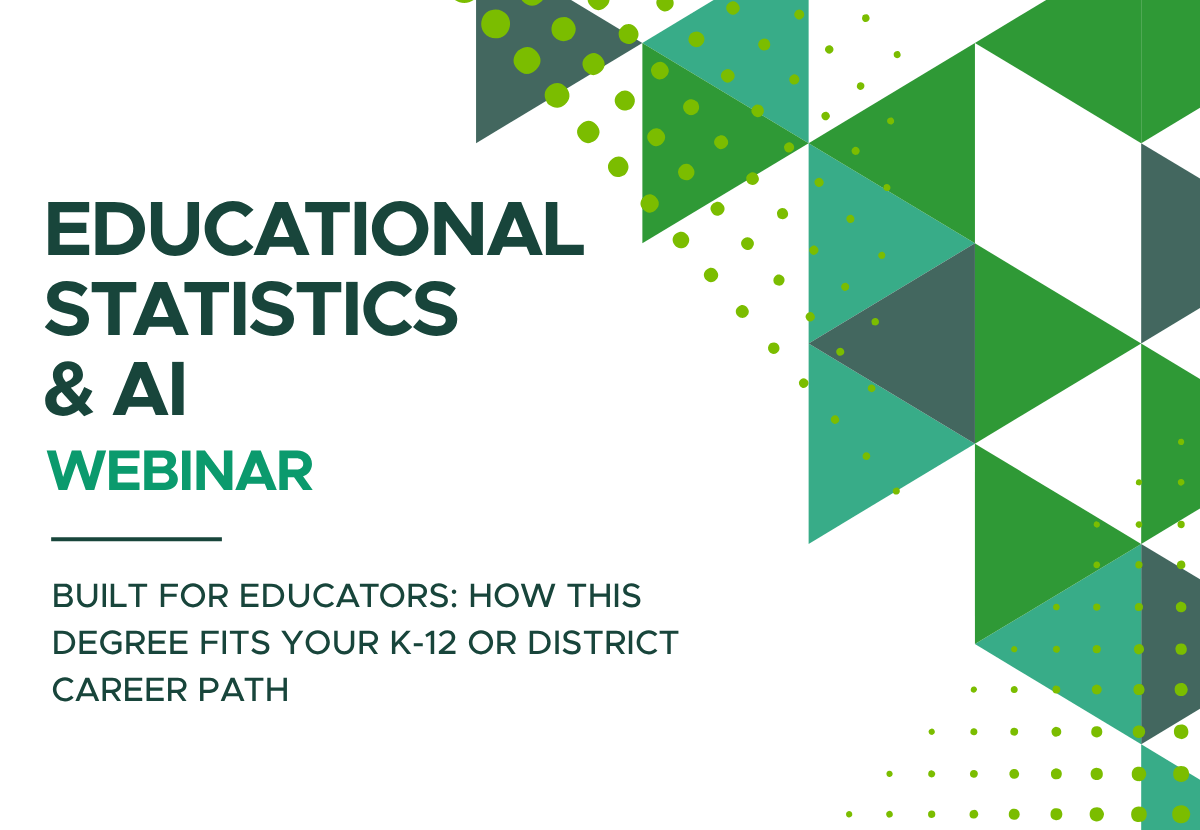 EDUCATIONAL STATISTICS & AI

WEBINAR

BUILT FOR EDUCATORS: HOW THIS DEGREE FITS YOUR K-12 OR DISTRICT CAREER PATH